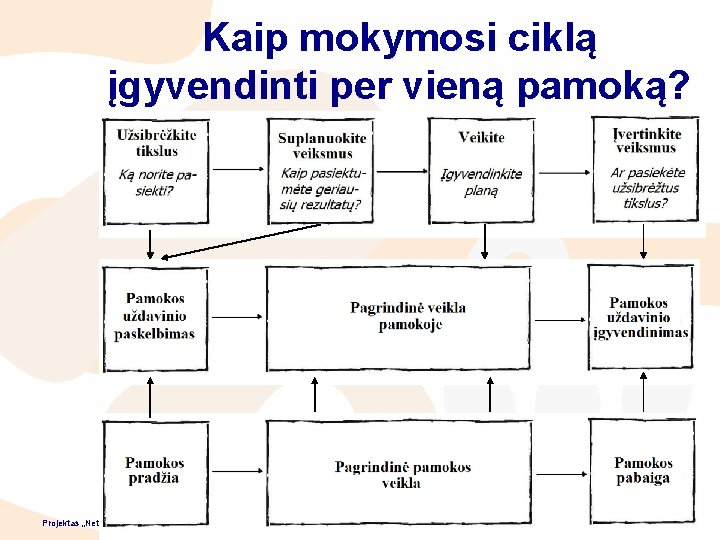 Kaip mokymosi ciklą įgyvendinti per vieną pamoką?

Užsibrėžkite tikslus
Ką norite pasiekti?

Suplanuokite veiksmus
Kaip pasiektumėte geriausių rezultatų?

Veikite
Įgyvendinkite planą

Įvertinkite veiksmus
Ar pasiekėte užsibrėžtus tikslus?

Pamokos uždavinio paskelbimas

Pagrindinė veikla pamokoje

Pamokos uždavinio įgyvendinimas

Pamokos pradžia

Pagrindinė pamokos veikla

Pamokos pabaiga

Projektas „Net